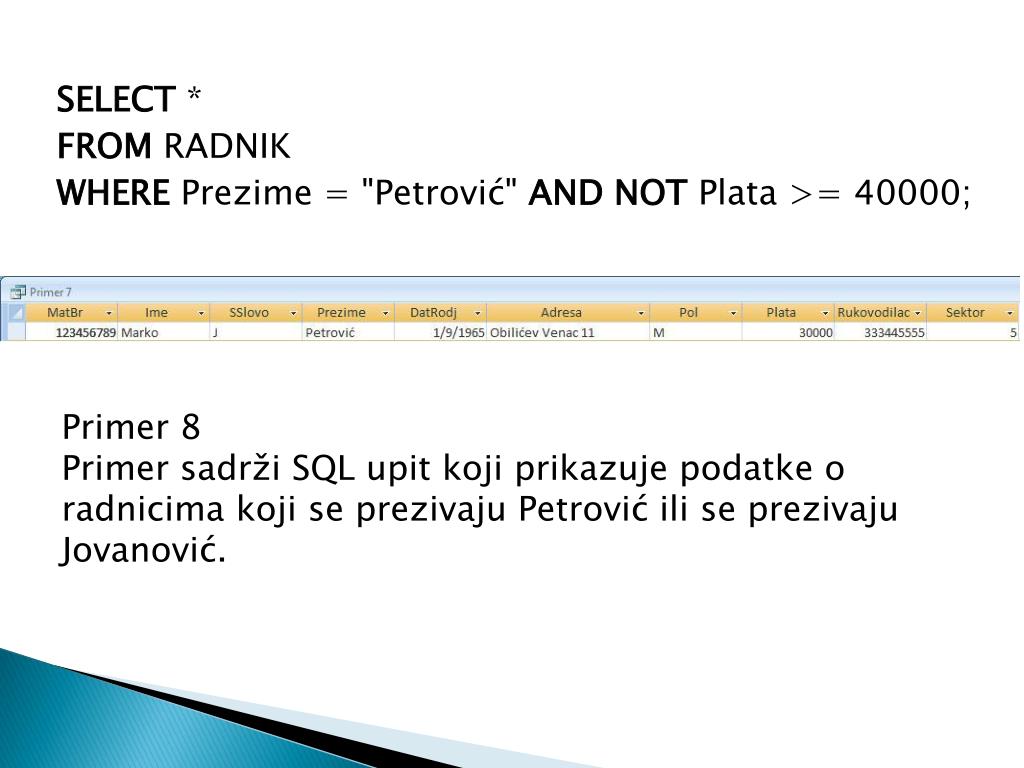 SELECT *
FROM RADNIK
WHERE Prezime = "Petrović" AND NOT Plata >= 40000;

Primer 7

| MatBr | Ime | SSlovo | Prezime | DatRodj | Adresa | Pol | Plata | Rukovodilac | Sektor |
|---|---|---|---|---|---|---|---|---|---|
| 123456789 | Marko | J | Petrović | 1/9/1965 | Obilićev Venac 11 | M | 30000 | 333445555 | 5 |

Primer 8
Primer sadrži SQL upit koji prikazuje podatke o radnicima koji se prezivaju Petrović ili se prezivaju Jovanović.